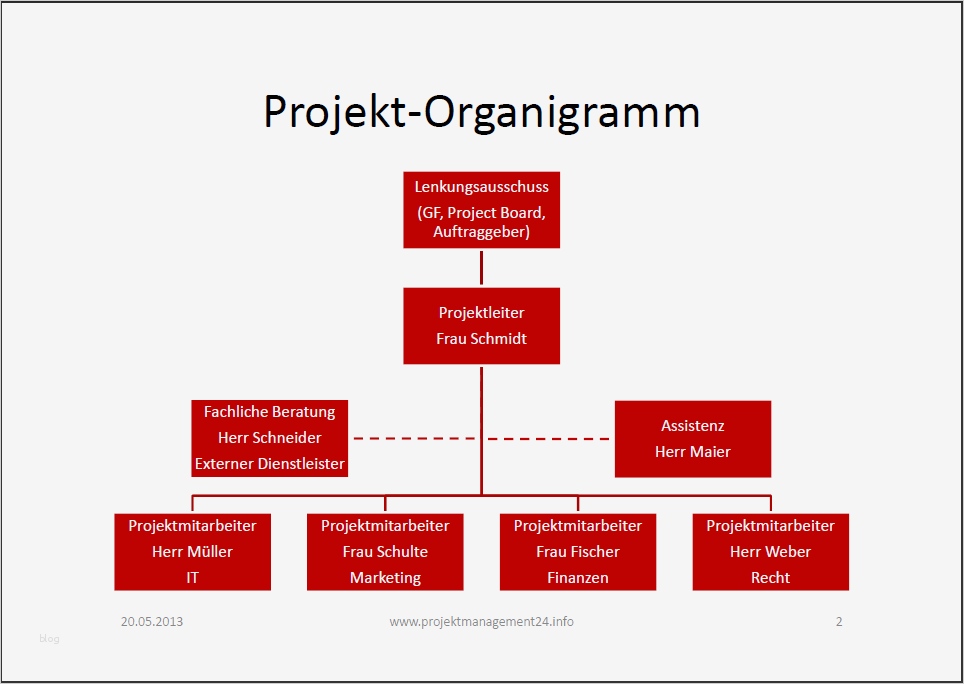 Projekt-Organigramm

Lenkungsausschuss
(GF, Project Board, Auftraggeber)

Projektleiter
Frau Schmidt

Fachliche Beratung
Herr Schneider
Externer Dienstleister

Assistenz
Herr Maier

Projektmitarbeiter
Herr Müller
IT

Projektmitarbeiter
Frau Schulte
Marketing

Projektmitarbeiter
Frau Fischer
Finanzen

Projektmitarbeiter
Herr Weber
Recht

20.05.2013
www.projektmanagement24.info
2

blog